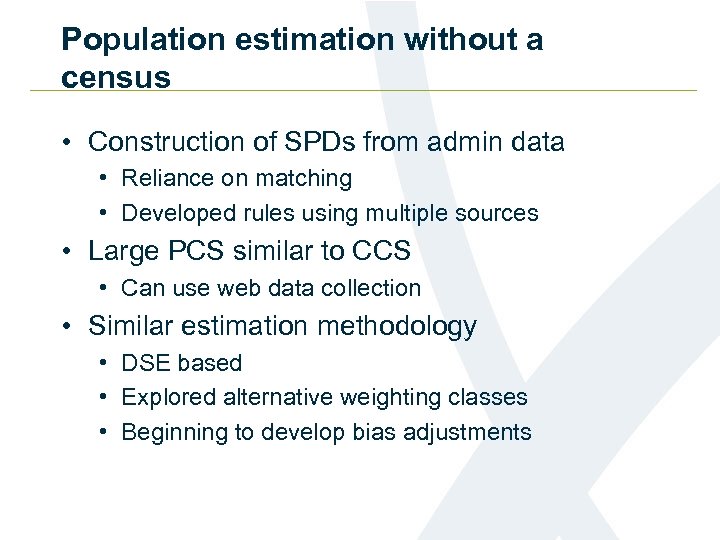 Population estimation without a census

• Construction of SPDs from admin data
  • Reliance on matching
  • Developed rules using multiple sources
• Large PCS similar to CCS
  • Can use web data collection
• Similar estimation methodology
  • DSE based
  • Explored alternative weighting classes
  • Beginning to develop bias adjustments